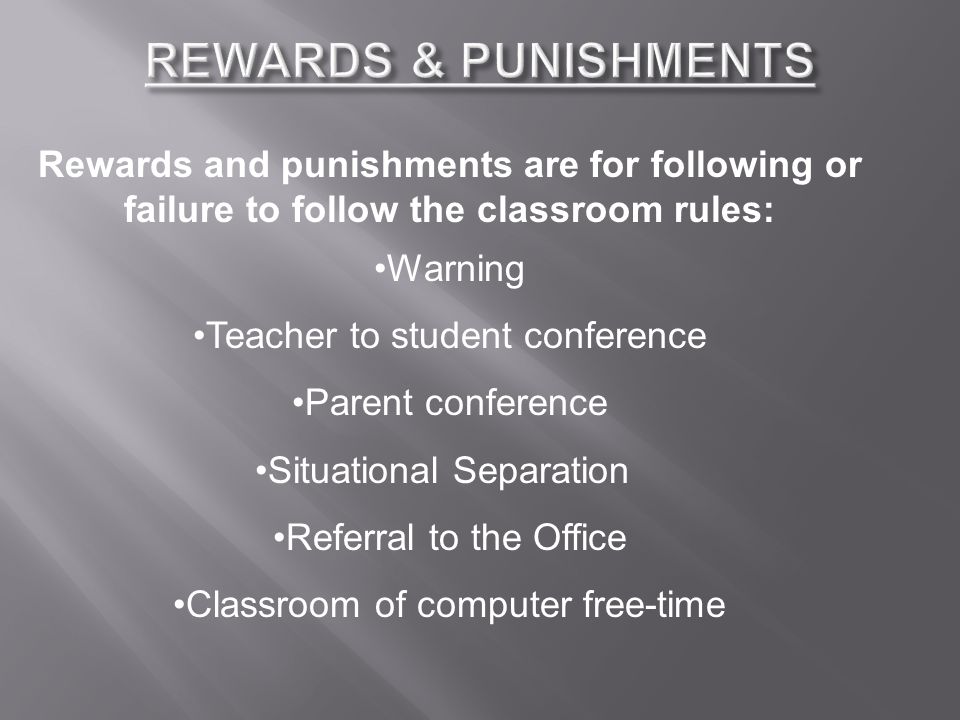 REWARDS & PUNISHMENTS

Rewards and punishments are for following or failure to follow the classroom rules:

•Warning

•Teacher to student conference

•Parent conference

•Situational Separation

•Referral to the Office

•Classroom of computer free-time